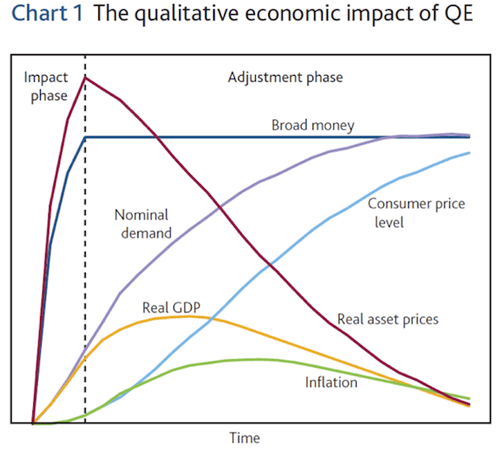 Chart 1 The qualitative economic impact of QE

Impact phase

Adjustment phase

Broad money

Nominal demand

Consumer price level

Real GDP

Real asset prices

Inflation

Time